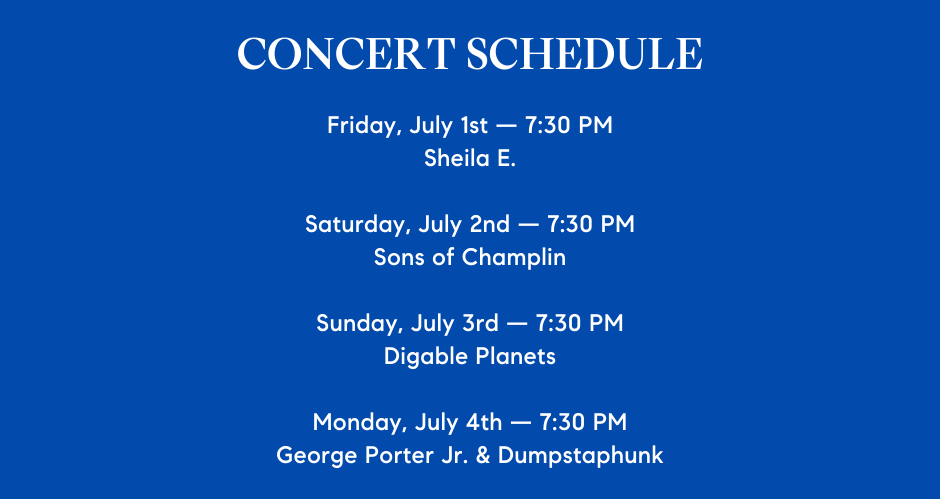 CONCERT SCHEDULE

Friday, July 1st — 7:30 PM
Sheila E.

Saturday, July 2nd — 7:30 PM
Sons of Champlin

Sunday, July 3rd — 7:30 PM
Digable Planets

Monday, July 4th — 7:30 PM
George Porter Jr. & Dumpstaphunk